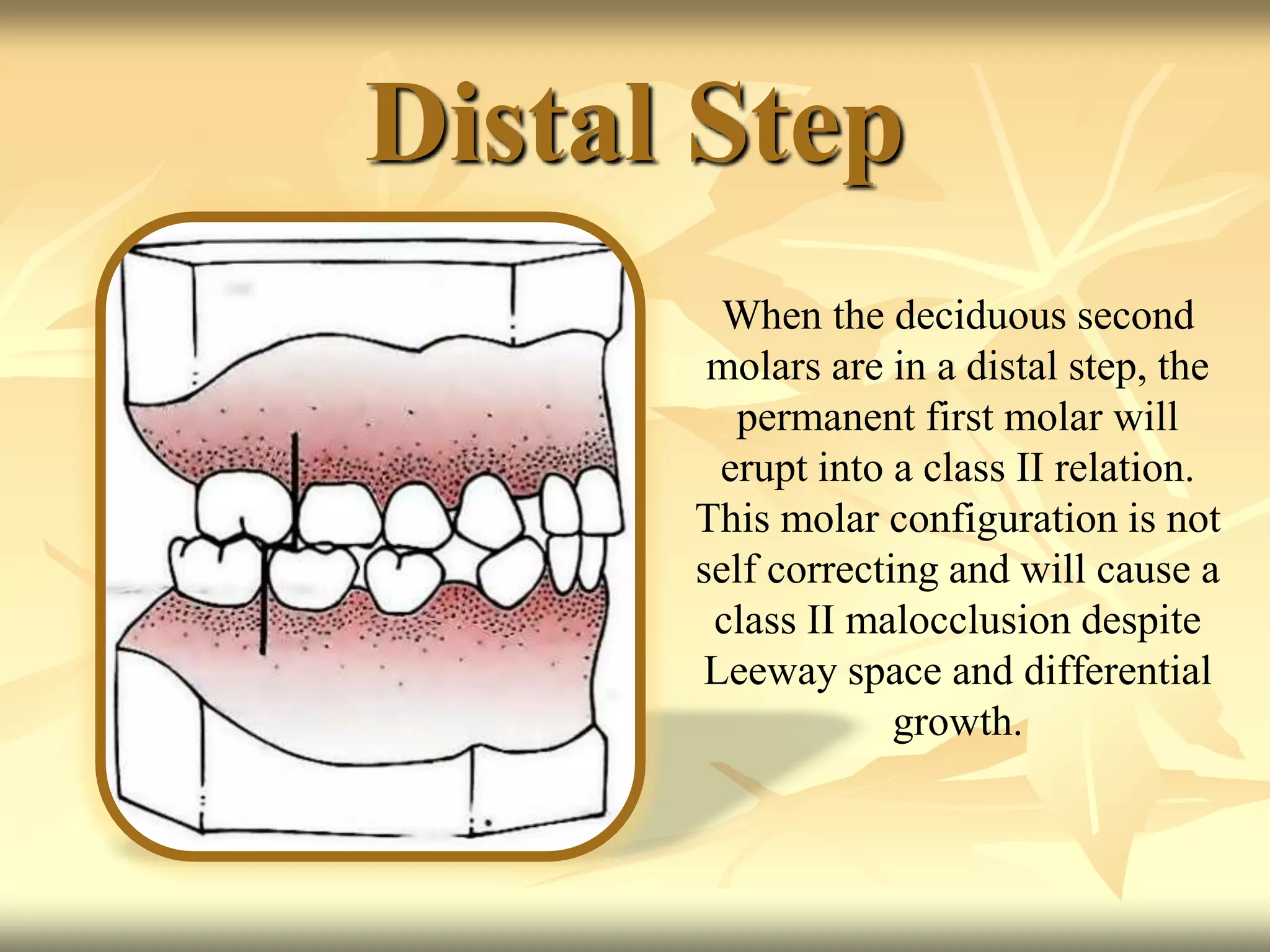 Distal Step

When the deciduous second molars are in a distal step, the permanent first molar will erupt into a class II relation. This molar configuration is not self correcting and will cause a class II malocclusion despite Leeway space and differential growth.